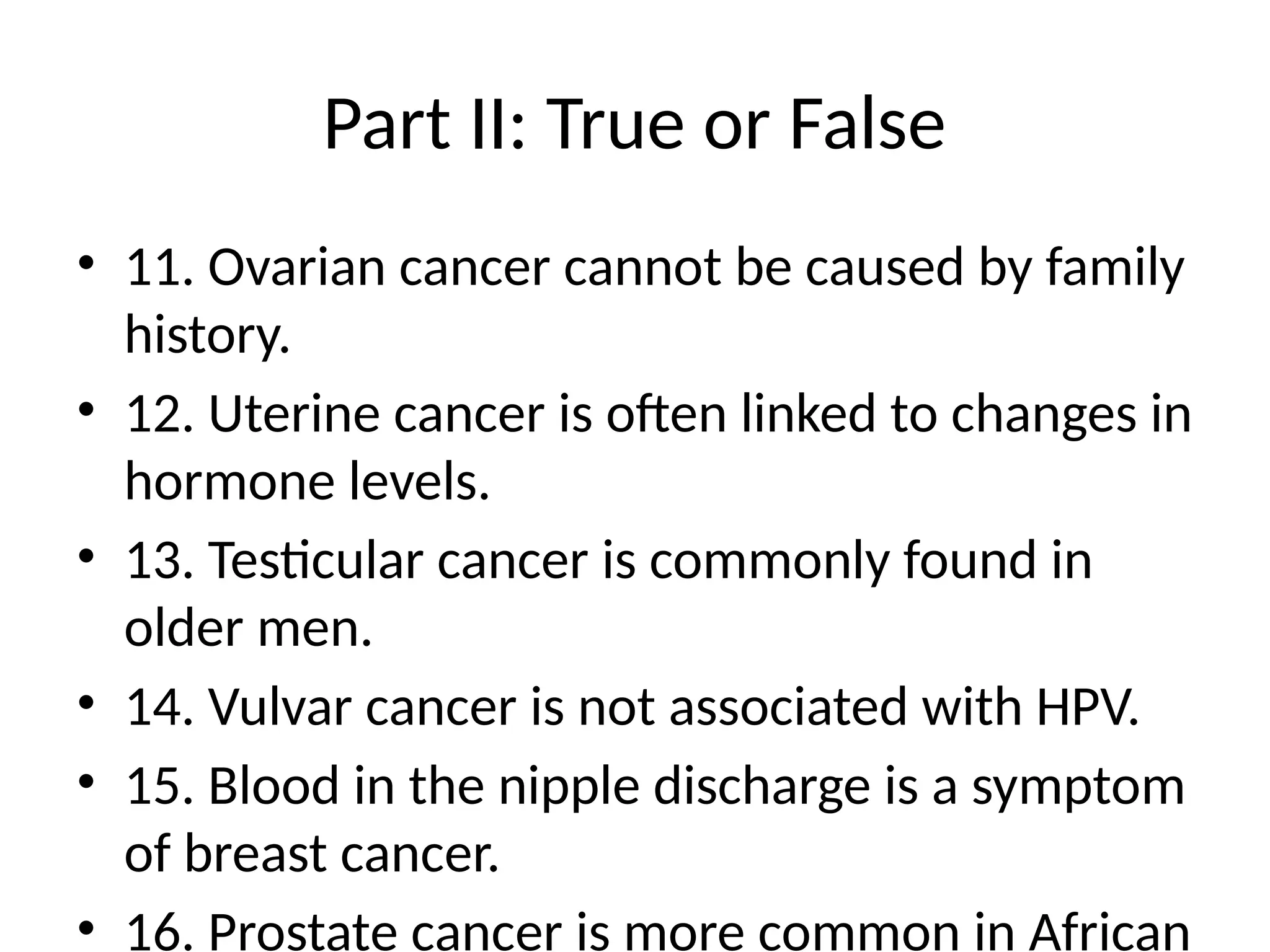 Part II: True or False

• 11. Ovarian cancer cannot be caused by family history.
• 12. Uterine cancer is often linked to changes in hormone levels.
• 13. Testicular cancer is commonly found in older men.
• 14. Vulvar cancer is not associated with HPV.
• 15. Blood in the nipple discharge is a symptom of breast cancer.
• 16. Prostate cancer is more common in African